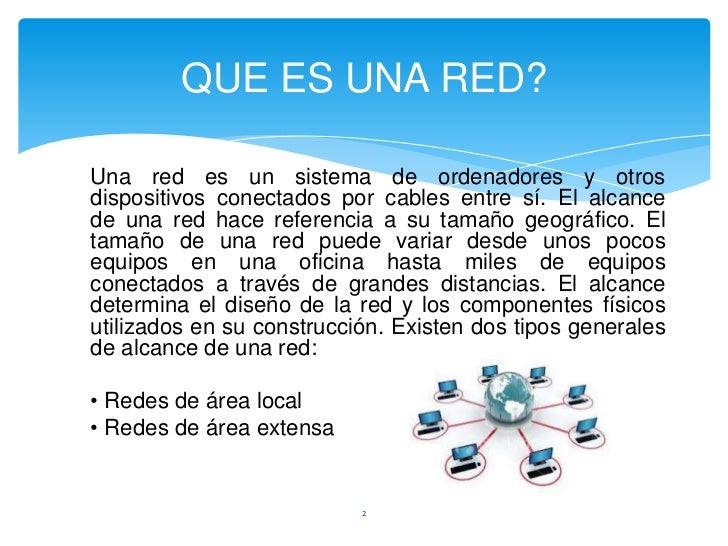 QUE ES UNA RED?

Una red es un sistema de ordenadores y otros dispositivos conectados por cables entre sí. El alcance de una red hace referencia a su tamaño geográfico. El tamaño de una red puede variar desde unos pocos equipos en una oficina hasta miles de equipos conectados a través de grandes distancias. El alcance determina el diseño de la red y los componentes físicos utilizados en su construcción. Existen dos tipos generales de alcance de una red:

• Redes de área local
• Redes de área extensa

2